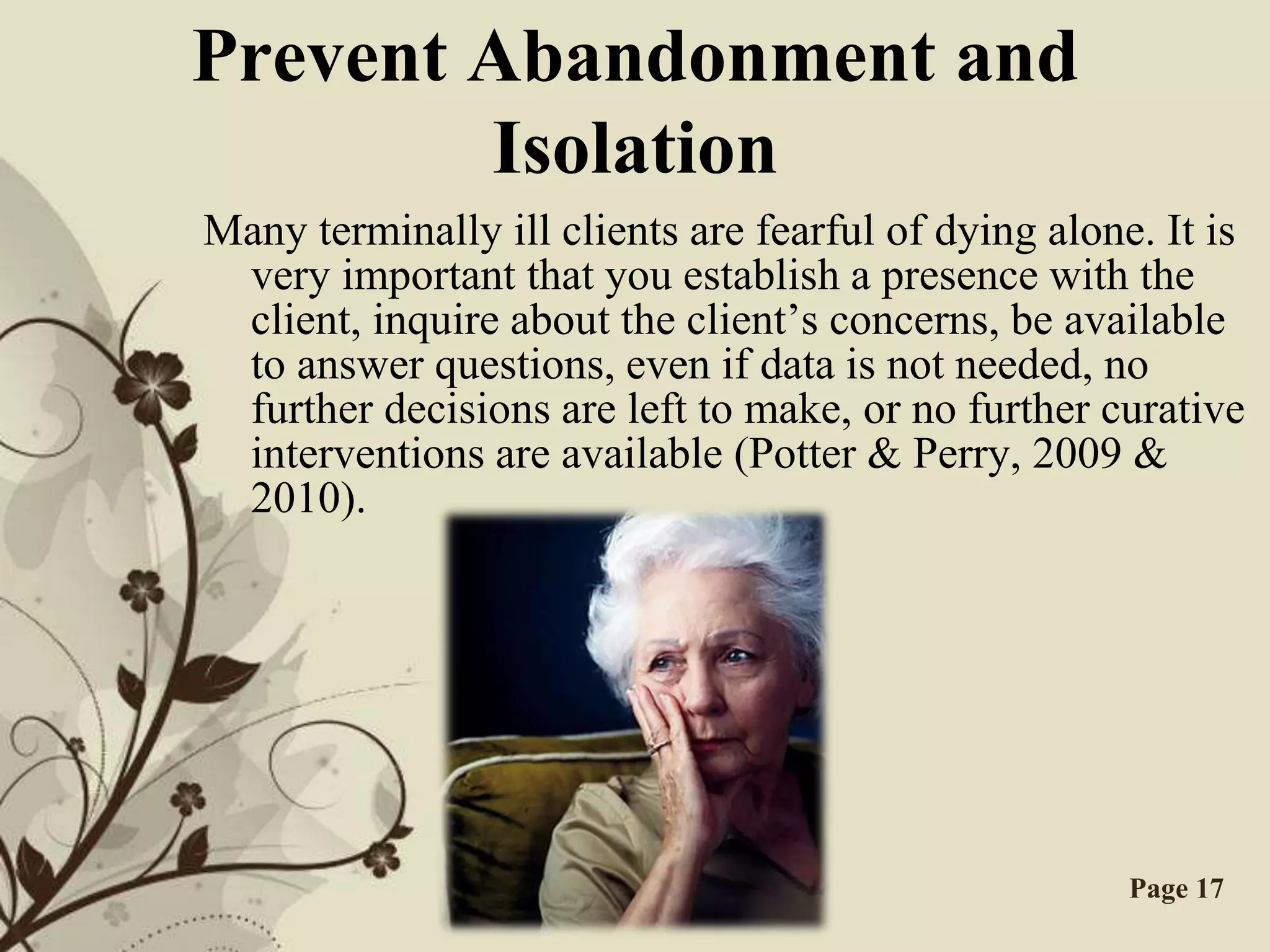 Prevent Abandonment and Isolation

Many terminally ill clients are fearful of dying alone. It is very important that you establish a presence with the client, inquire about the client’s concerns, be available to answer questions, even if data is not needed, no further decisions are left to make, or no further curative interventions are available (Potter & Perry, 2009 & 2010).

Page 17